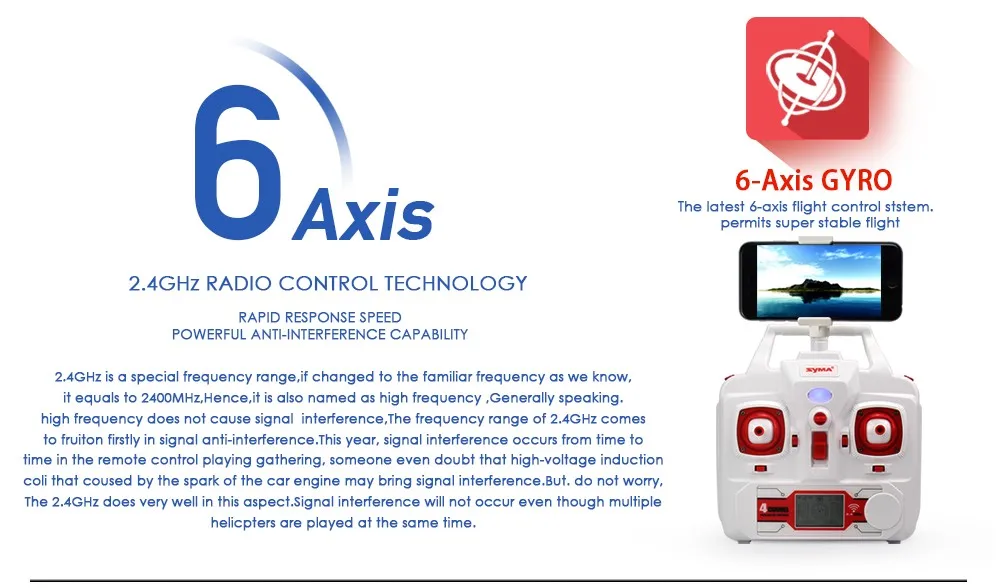 6 Axis

2.4GHz RADIO CONTROL TECHNOLOGY

RAPID RESPONSE SPEED
POWERFUL ANTI-INTERFERENCE CAPABILITY

2.4GHz is a special frequency range,if changed to the familiar frequency as we know, it equals to 2400MHz,Hence,it is also named as high frequency ,Generally speaking. high frequency does not cause signal interference,The frequency range of 2.4GHz comes to fruiton firstly in signal anti-interference.This year, signal interference occurs from time to time in the remote control playing gathering, someone even doubt that high-voltage induction coli that coused by the spark of the car engine may bring signal interference.But. do not worry, The 2.4GHz does very well in this aspect.Signal interference will not occur even though multiple helicpters are played at the same time.

6-Axis GYRO
The latest 6-axis flight control ststem. permits super stable flight

SYMA